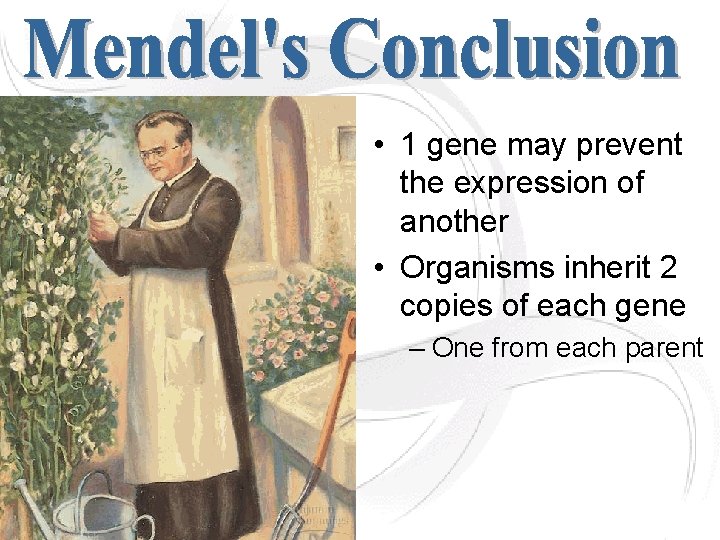 Mendel's Conclusion

• 1 gene may prevent the expression of another
• Organisms inherit 2 copies of each gene
– One from each parent